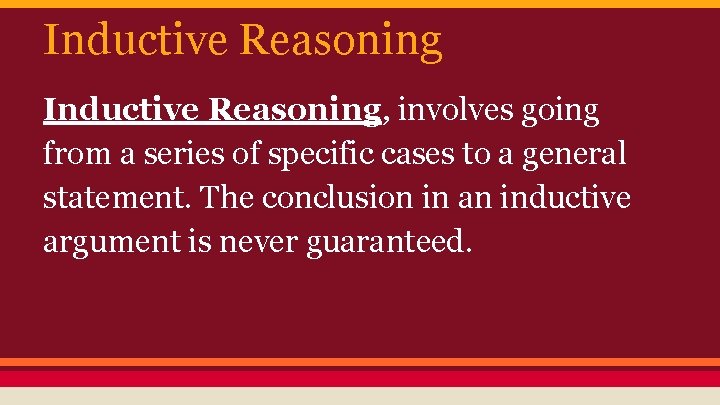 Inductive Reasoning

Inductive Reasoning, involves going from a series of specific cases to a general statement. The conclusion in an inductive argument is never guaranteed.